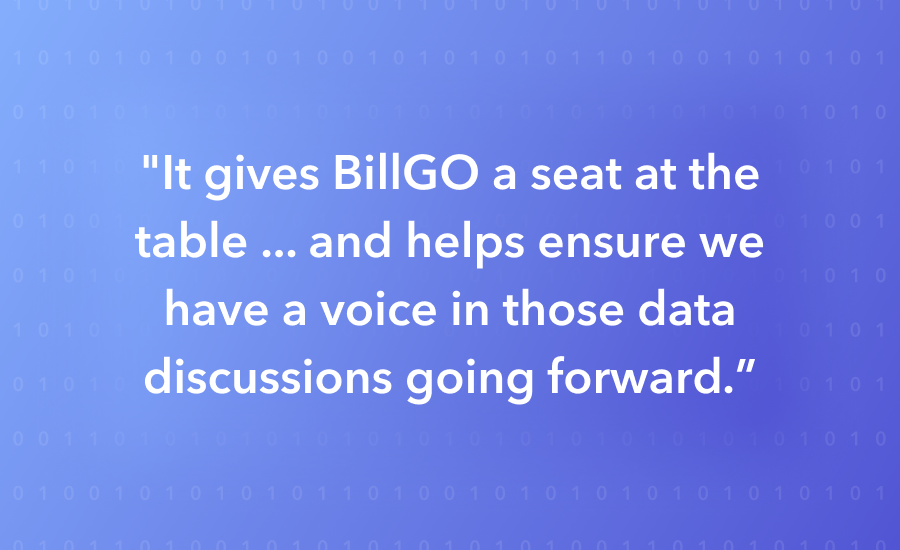 "It gives BillGO a seat at the table ... and helps ensure we have a voice in those data discussions going forward.”